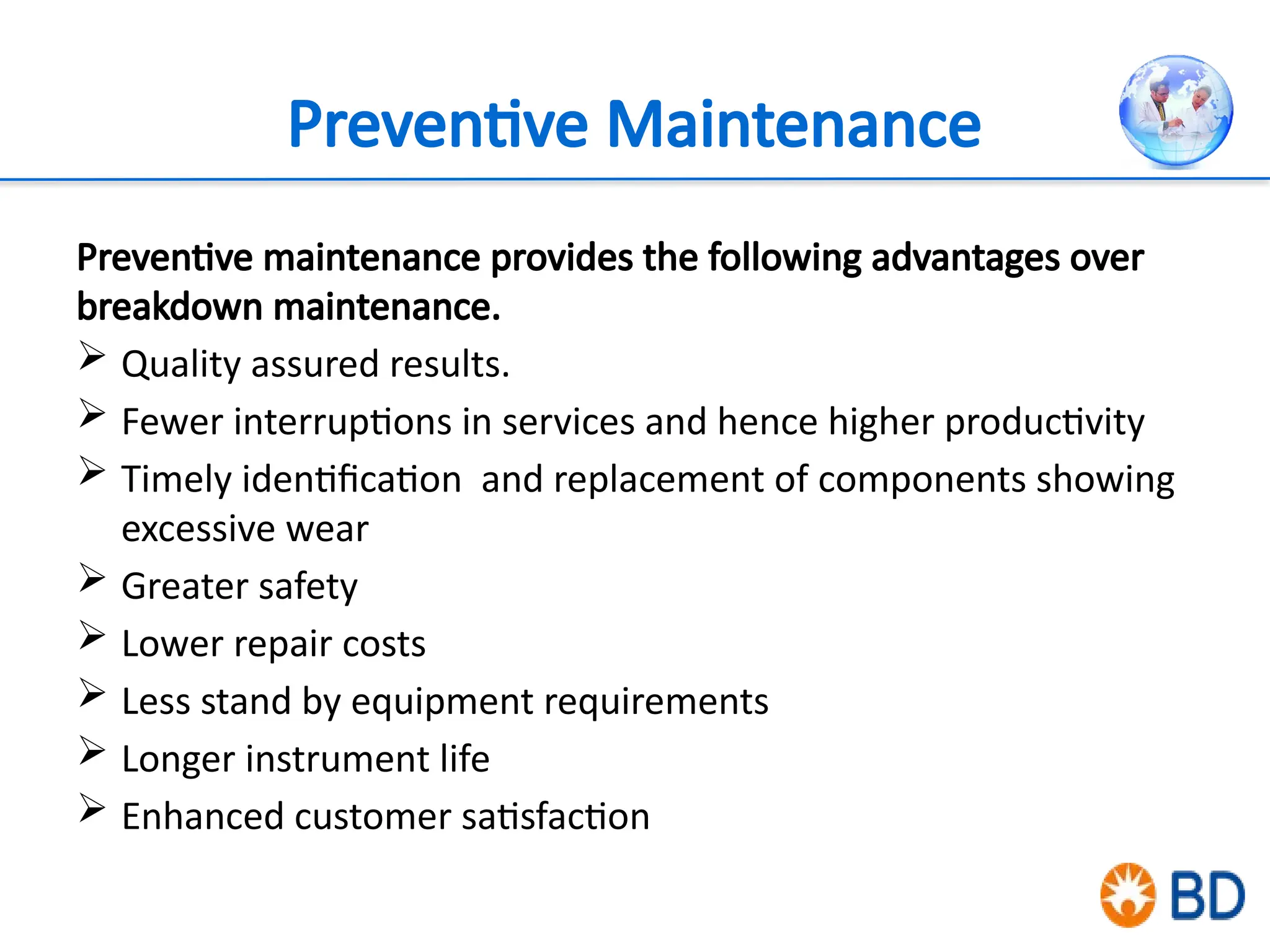 Preventive Maintenance

Preventive maintenance provides the following advantages over breakdown maintenance.

➢ Quality assured results.
➢ Fewer interruptions in services and hence higher productivity
➢ Timely identification and replacement of components showing excessive wear
➢ Greater safety
➢ Lower repair costs
➢ Less stand by equipment requirements
➢ Longer instrument life
➢ Enhanced customer satisfaction

BD